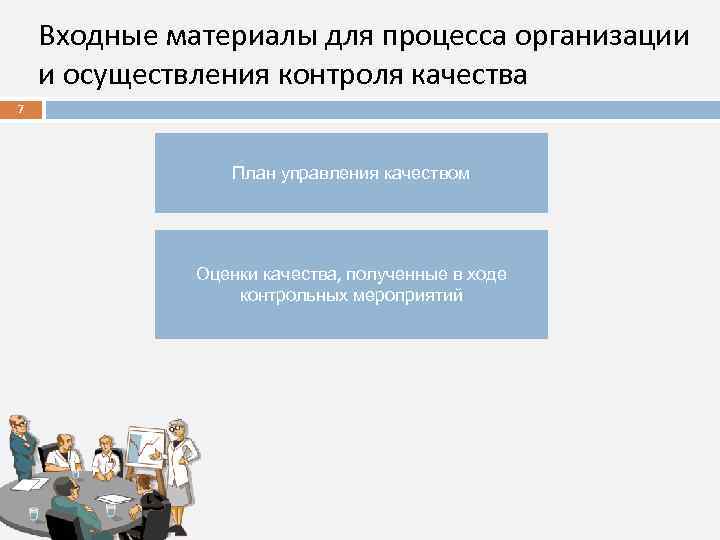 Входные материалы для процесса организации и осуществления контроля качества

7

План управления качеством

Оценки качества, полученные в ходе контрольных мероприятий